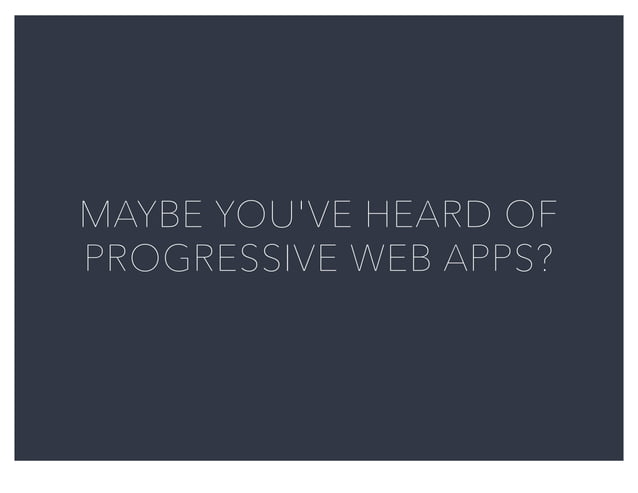 MAYBE YOU'VE HEARD OF PROGRESSIVE WEB APPS?